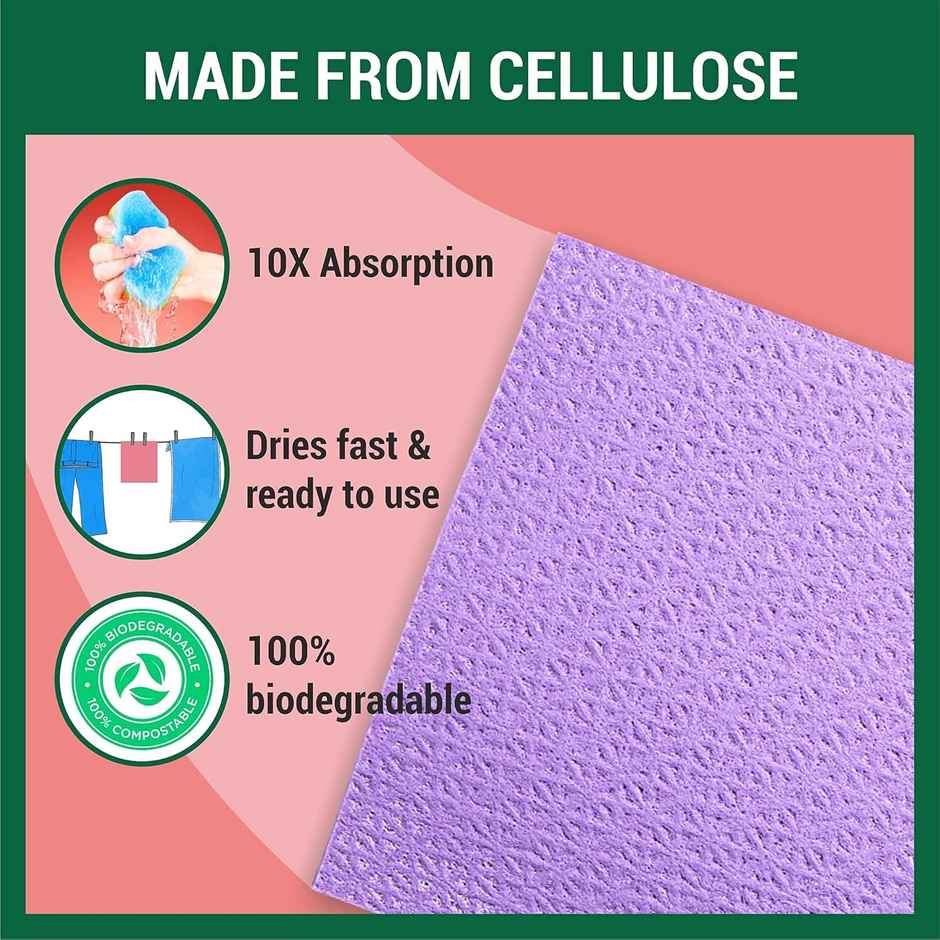 MADE FROM CELLULOSE

10X Absorption

Dries fast & ready to use

100% BIODEGRADABLE
100% COMPOSTABLE

100% biodegradable